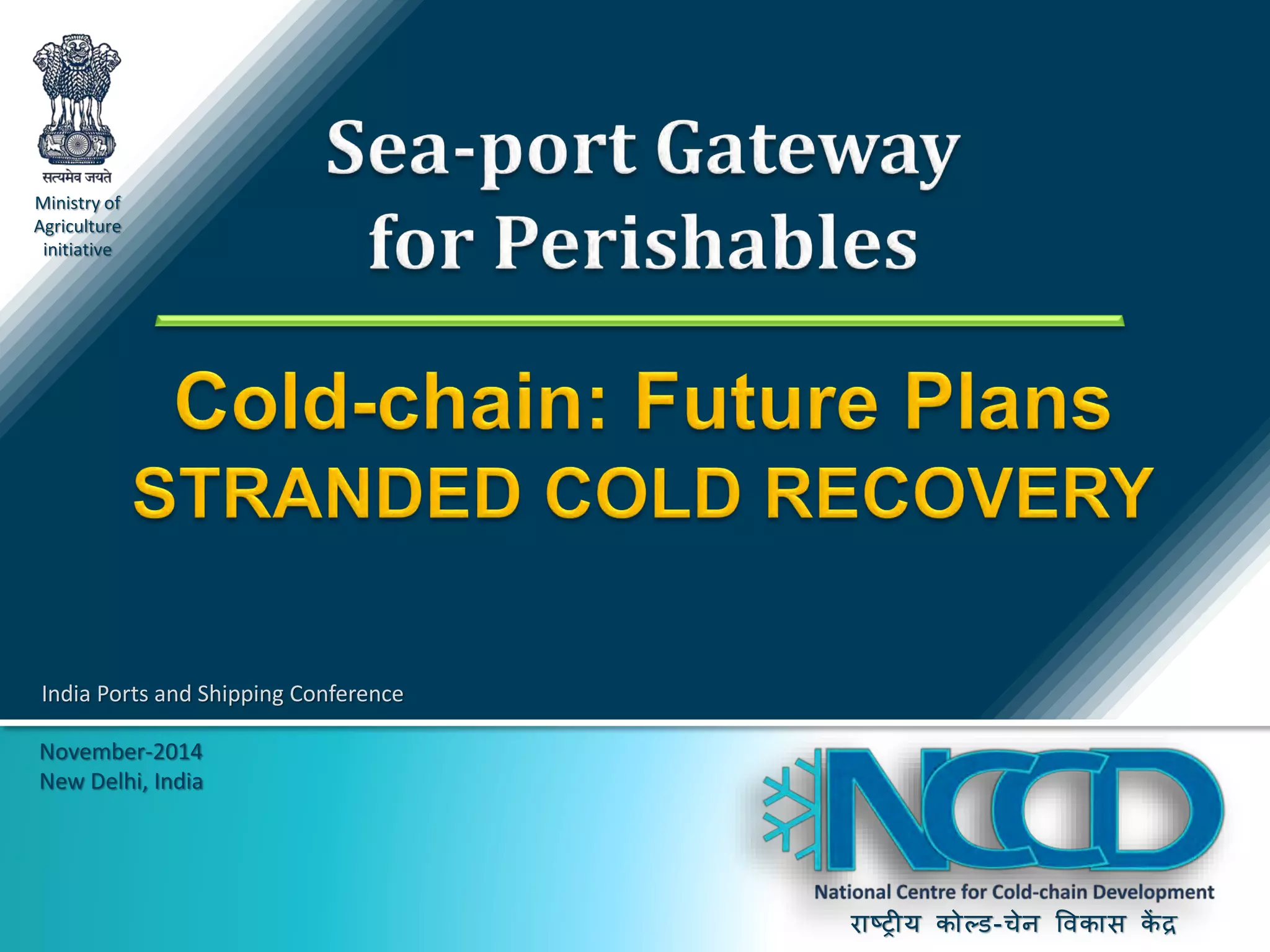 सत्यमेव जयते
Ministry of Agriculture initiative

Sea-port Gateway for Perishables

Cold-chain: Future Plans
STRANDED COLD RECOVERY

India Ports and Shipping Conference

November-2014
New Delhi, India

NCCD
National Centre for Cold-chain Development
राष्ट्रीय कोल्ड-चेन विकास केंद्र